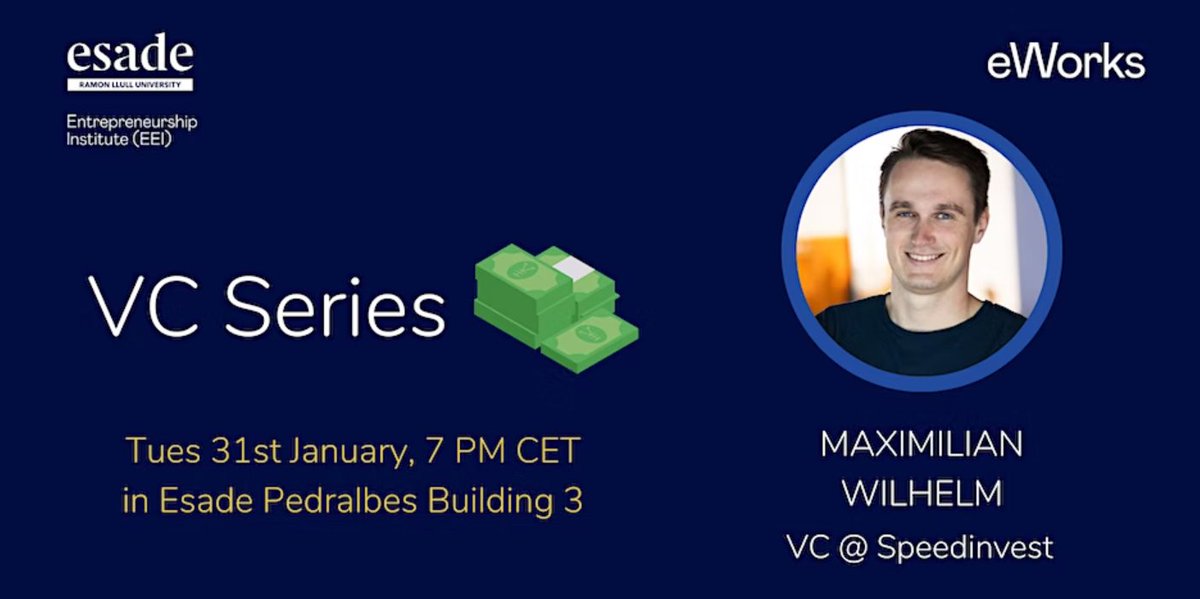 esade
RAMON LLULL UNIVERSITY

Entrepreneurship
Institute (EEI)

eWorks

VC Series

Tues 31st January, 7 PM CET
in Esade Pedralbes Building 3

MAXIMILIAN
WILHELM
VC @ Speedinvest